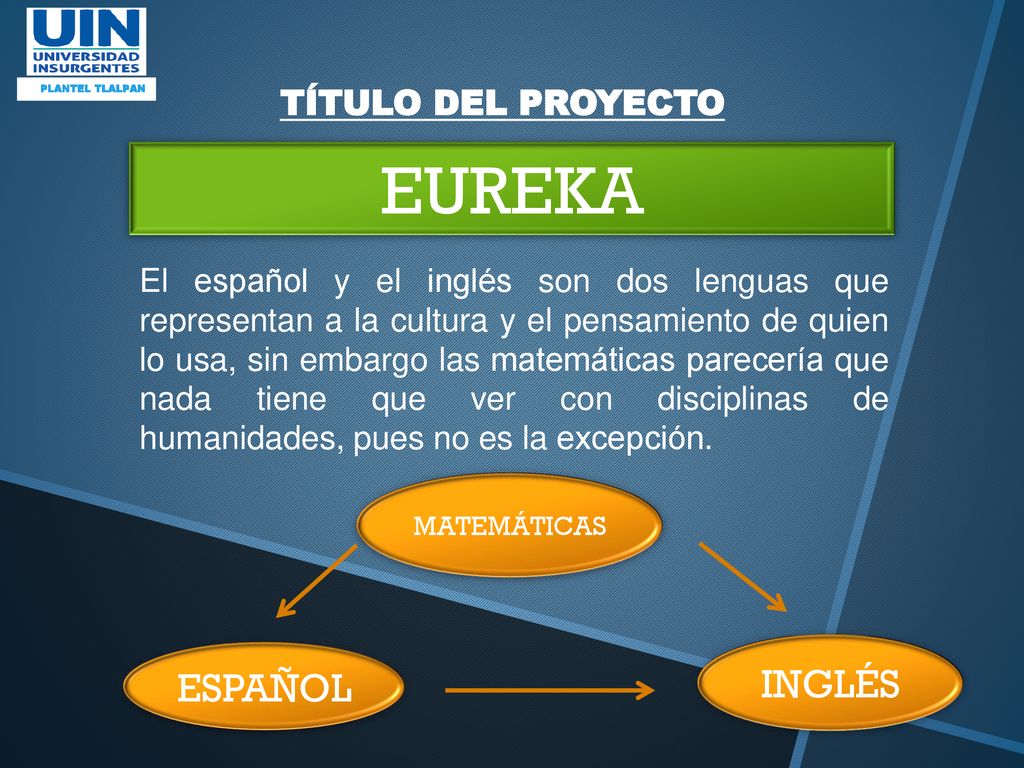 UIN
UNIVERSIDAD INSURGENTES
PLANTEL TLALPAN

TÍTULO DEL PROYECTO

EUREKA

El español y el inglés son dos lenguas que representan a la cultura y el pensamiento de quien lo usa, sin embargo las matemáticas parecería que nada tiene que ver con disciplinas de humanidades, pues no es la excepción.

MATEMÁTICAS

ESPAÑOL

INGLÉS